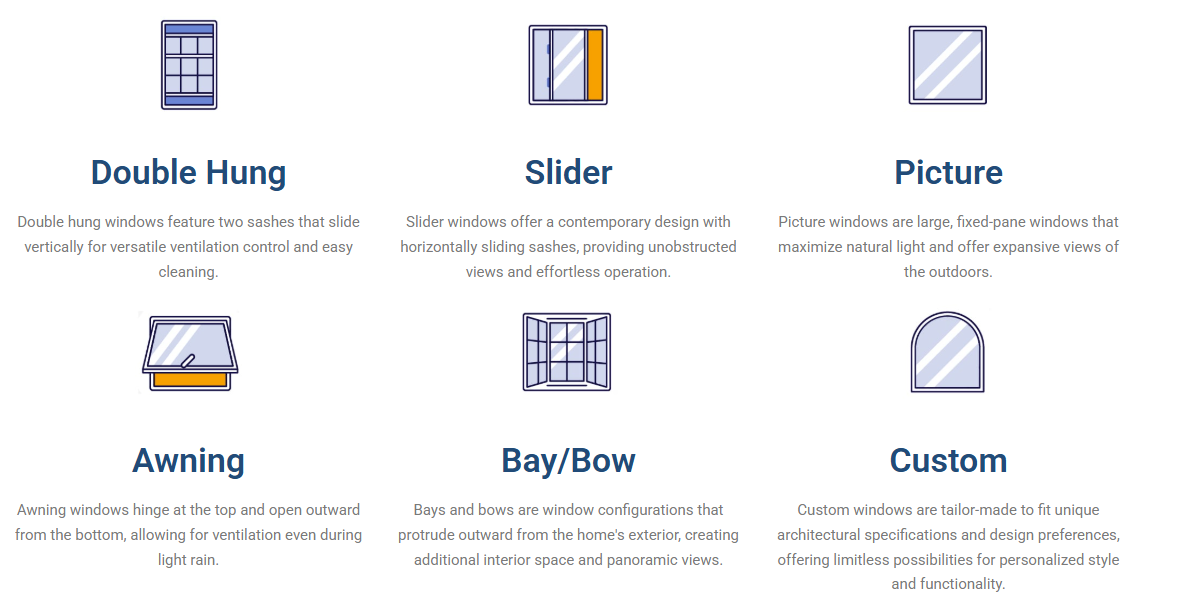 Double Hung

Double hung windows feature two sashes that slide vertically for versatile ventilation control and easy cleaning.

Slider

Slider windows offer a contemporary design with horizontally sliding sashes, providing unobstructed views and effortless operation.

Picture

Picture windows are large, fixed-pane windows that maximize natural light and offer expansive views of the outdoors.

Awning

Awning windows hinge at the top and open outward from the bottom, allowing for ventilation even during light rain.

Bay/Bow

Bays and bows are window configurations that protrude outward from the home's exterior, creating additional interior space and panoramic views.

Custom

Custom windows are tailor-made to fit unique architectural specifications and design preferences, offering limitless possibilities for personalized style and functionality.